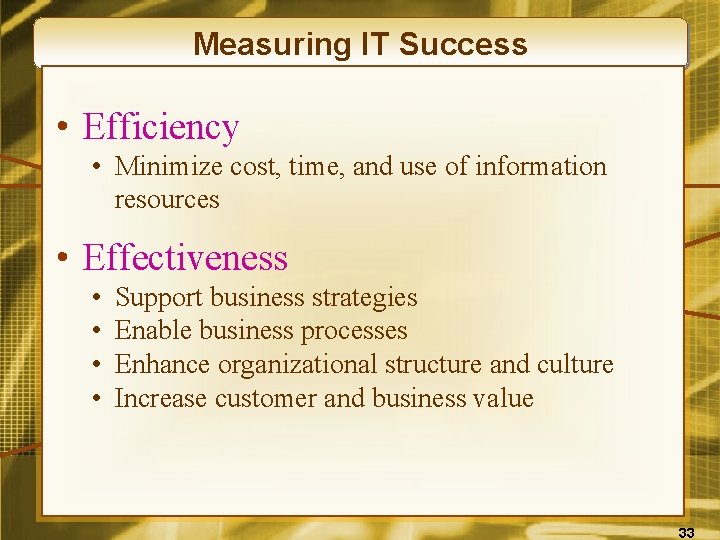 Measuring IT Success

• Efficiency
  • Minimize cost, time, and use of information resources

• Effectiveness
  • Support business strategies
  • Enable business processes
  • Enhance organizational structure and culture
  • Increase customer and business value

33